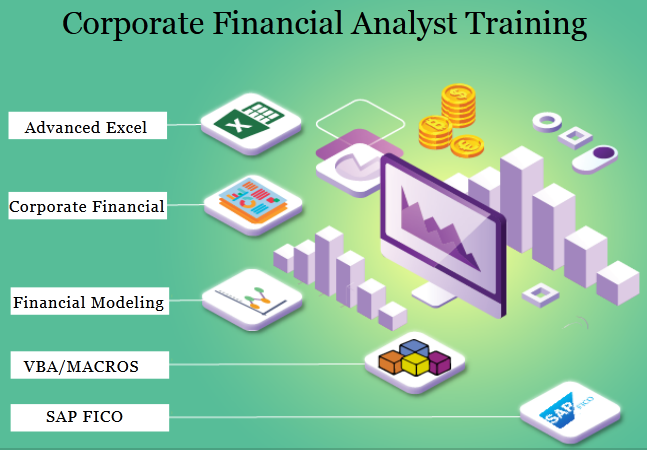 Corporate Financial Analyst Training

Advanced Excel

Corporate Financial

Financial Modeling

VBA/MACROS

SAP FICO

X

SAP FICO